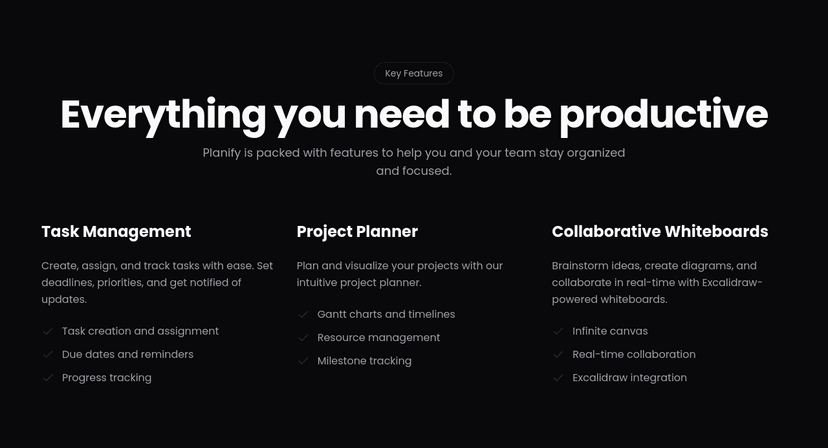 Key Features

Everything you need to be productive

Planify is packed with features to help you and your team stay organized and focused.

Task Management

Create, assign, and track tasks with ease. Set deadlines, priorities, and get notified of updates.

Task creation and assignment

Due dates and reminders

Progress tracking

Project Planner

Plan and visualize your projects with our intuitive project planner.

Gantt charts and timelines

Resource management

Milestone tracking

Collaborative Whiteboards

Brainstorm ideas, create diagrams, and collaborate in real-time with Excalidraw-powered whiteboards.

Infinite canvas

Real-time collaboration

Excalidraw integration